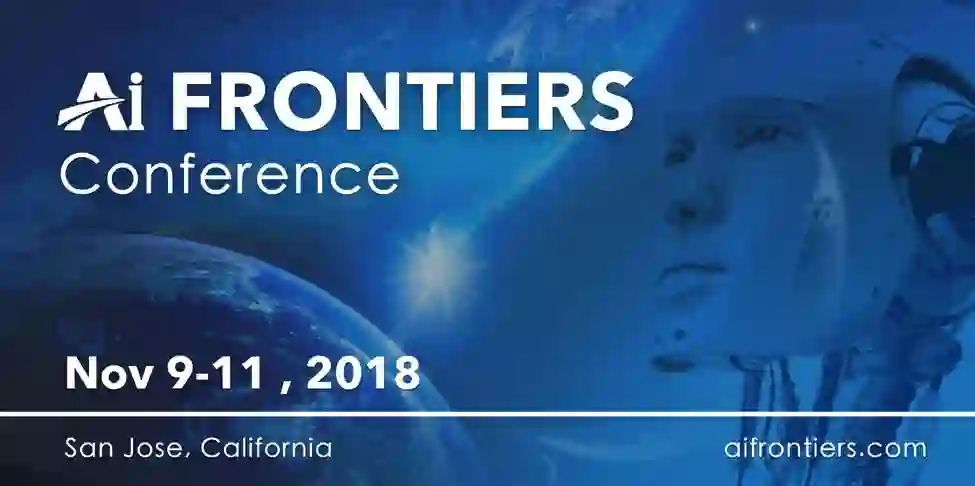 Ai FRONTIERS
Conference

Nov 9-11 , 2018

San Jose, California

aifrontiers.com